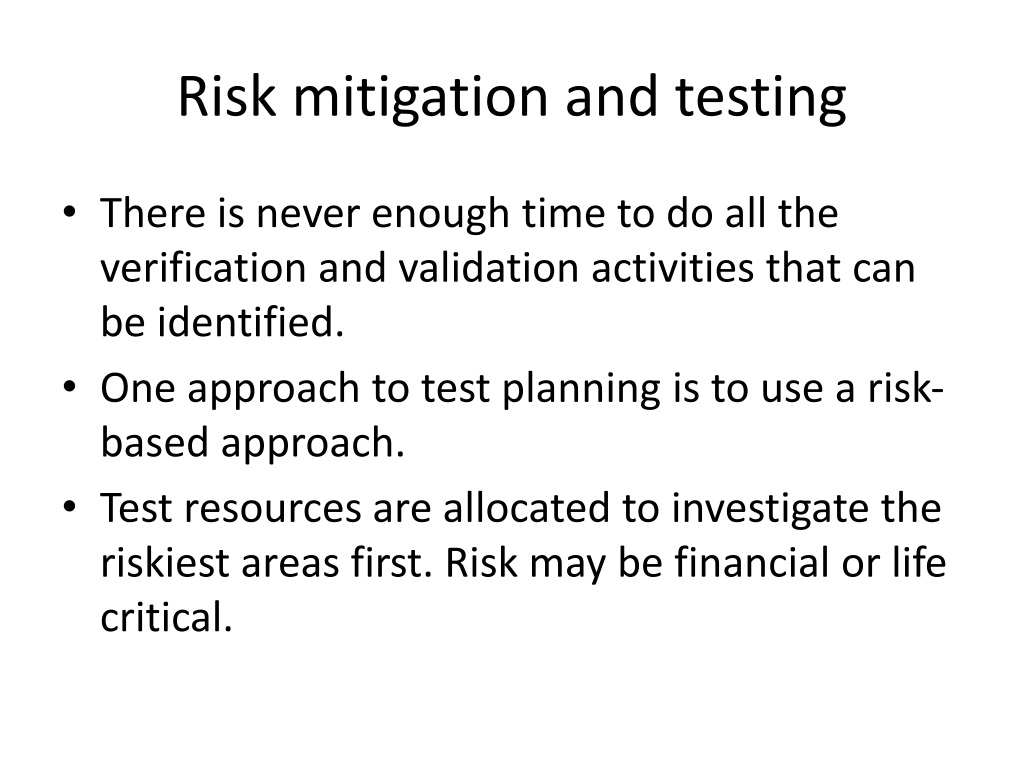 Risk mitigation and testing

• There is never enough time to do all the verification and validation activities that can be identified.
• One approach to test planning is to use a risk-based approach.
• Test resources are allocated to investigate the riskiest areas first. Risk may be financial or life critical.